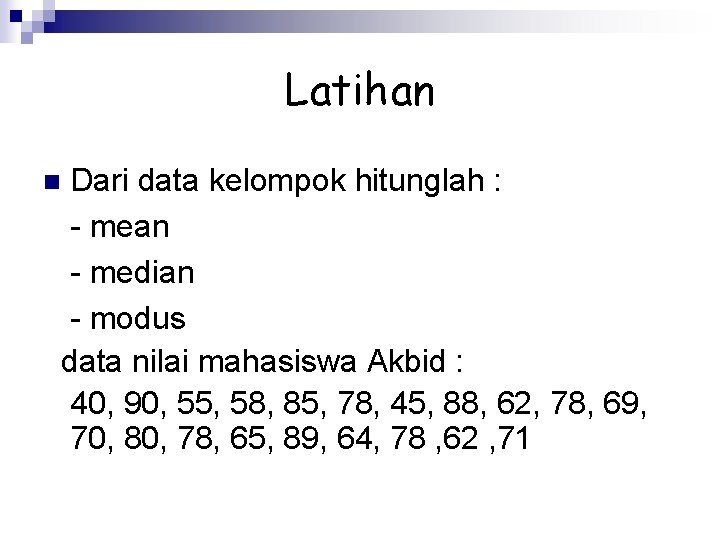 Latihan

Dari data kelompok hitunglah :
- mean
- median
- modus
data nilai mahasiswa Akbid :
40, 90, 55, 58, 85, 78, 45, 88, 62, 78, 69, 70, 80, 78, 65, 89, 64, 78 ,62 ,71